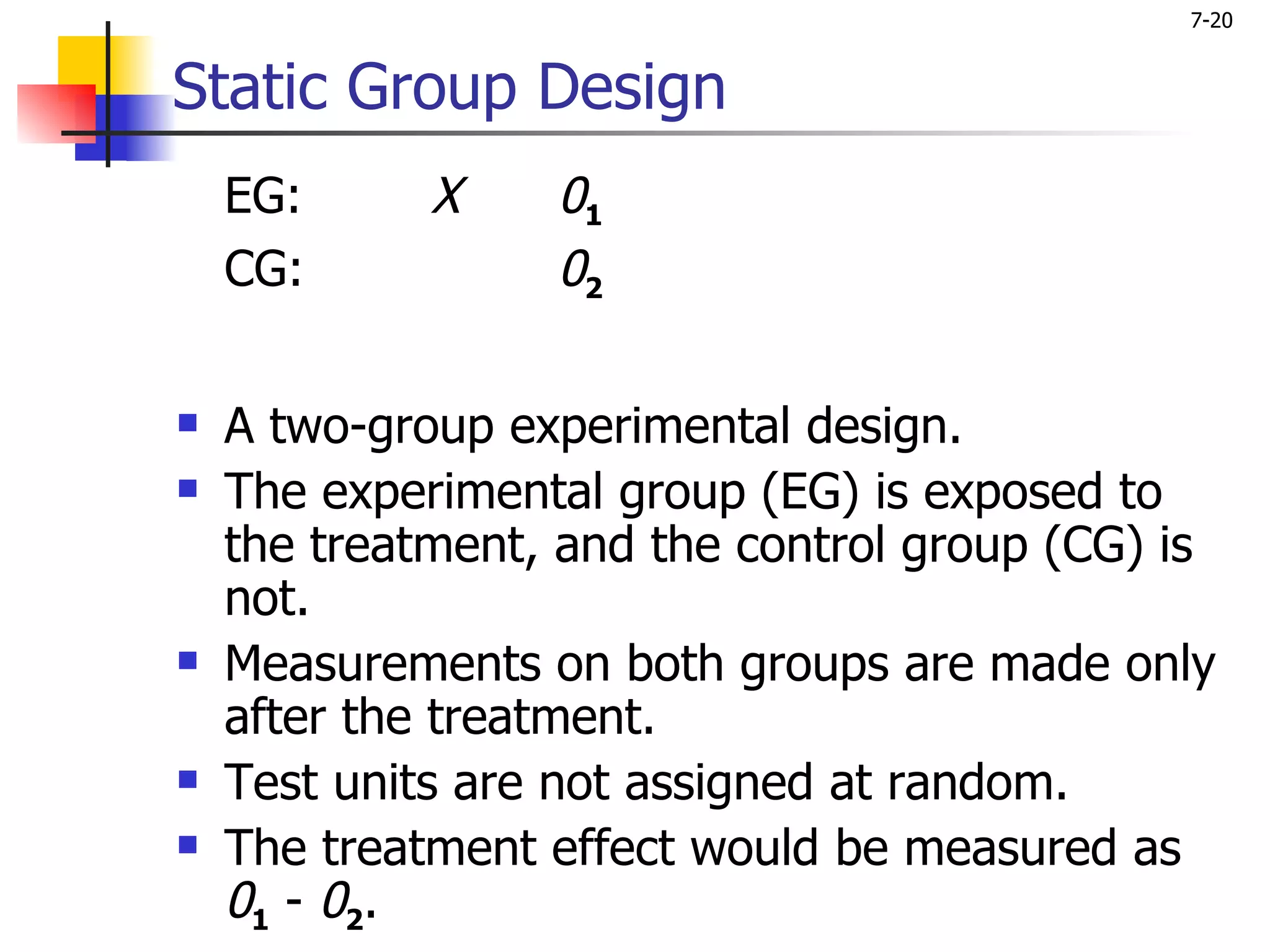 7-20

Static Group Design

EG: $X$ $0_1$

CG: $0_2$

- A two-group experimental design.
- The experimental group (EG) is exposed to the treatment, and the control group (CG) is not.
- Measurements on both groups are made only after the treatment.
- Test units are not assigned at random.
- The treatment effect would be measured as $0_1$ - $0_2$.